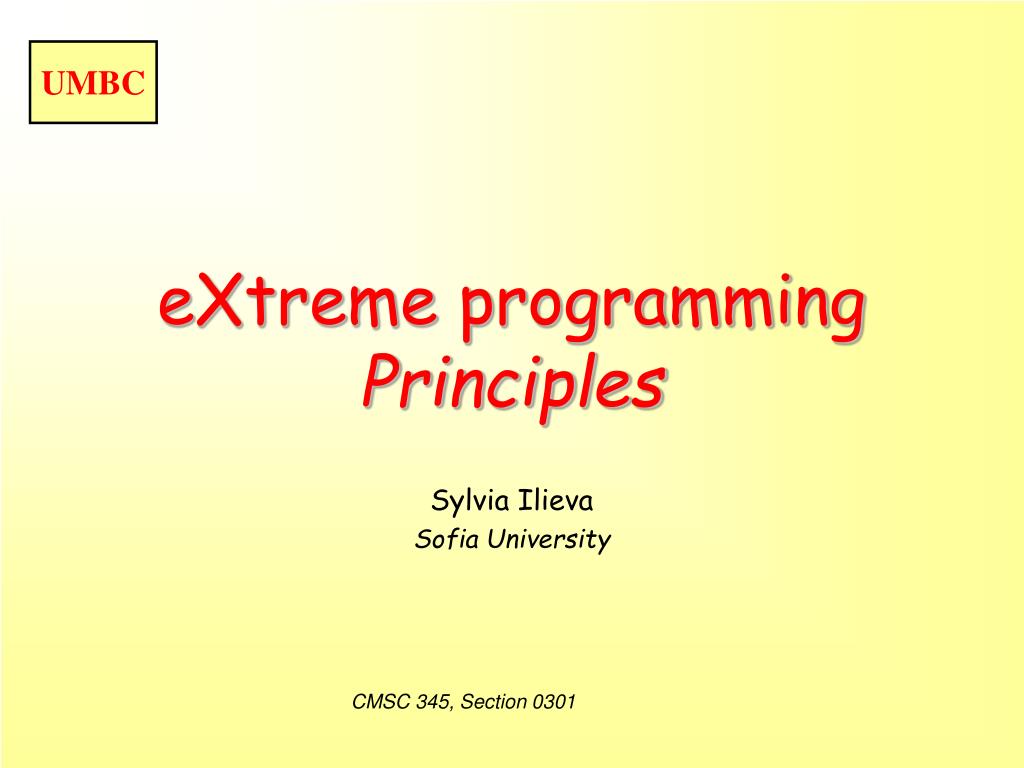 UMBC

eXtreme programming Principles

Sylvia Ilieva
Sofia University

CMSC 345, Section 0301